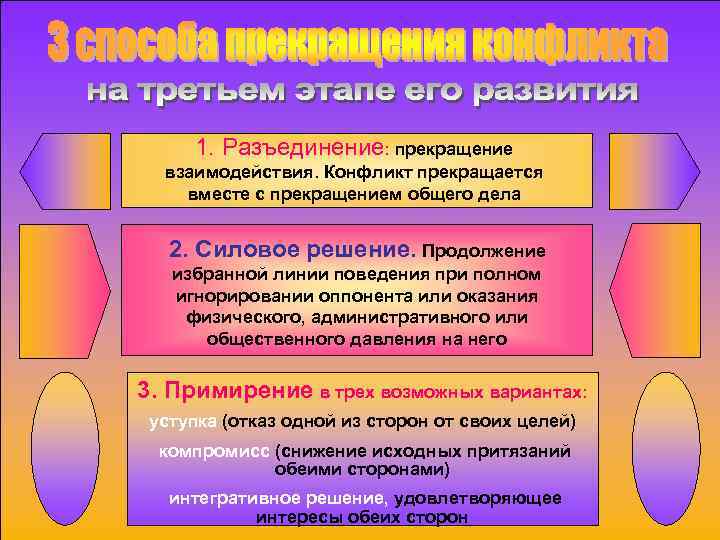 3 способа прекращения конфликта
на третьем этапе его развития

1. Разъединение: прекращение взаимодействия. Конфликт прекращается вместе с прекращением общего дела

2. Силовое решение. Продолжение избранной линии поведения при полном игнорировании оппонента или оказания физического, административного или общественного давления на него

3. Примирение в трех возможных вариантах:

уступка (отказ одной из сторон от своих целей)

компромисс (снижение исходных притязаний обеими сторонами)

интегративное решение, удовлетворяющее интересы обеих сторон